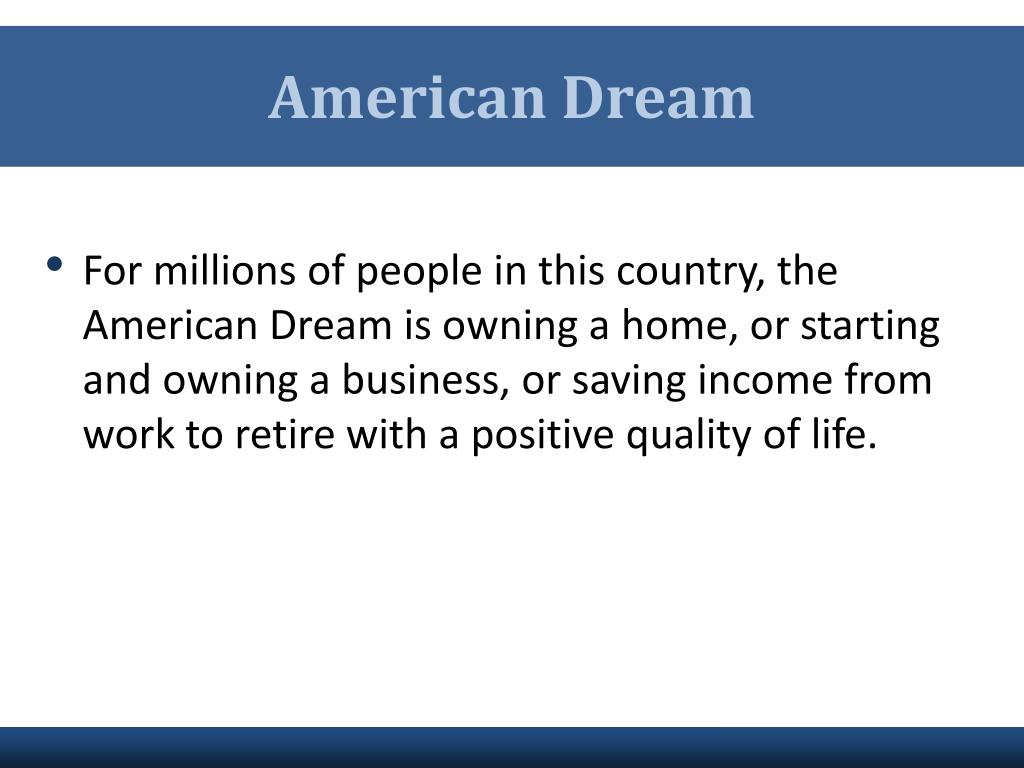 American Dream

• For millions of people in this country, the American Dream is owning a home, or starting and owning a business, or saving income from work to retire with a positive quality of life.